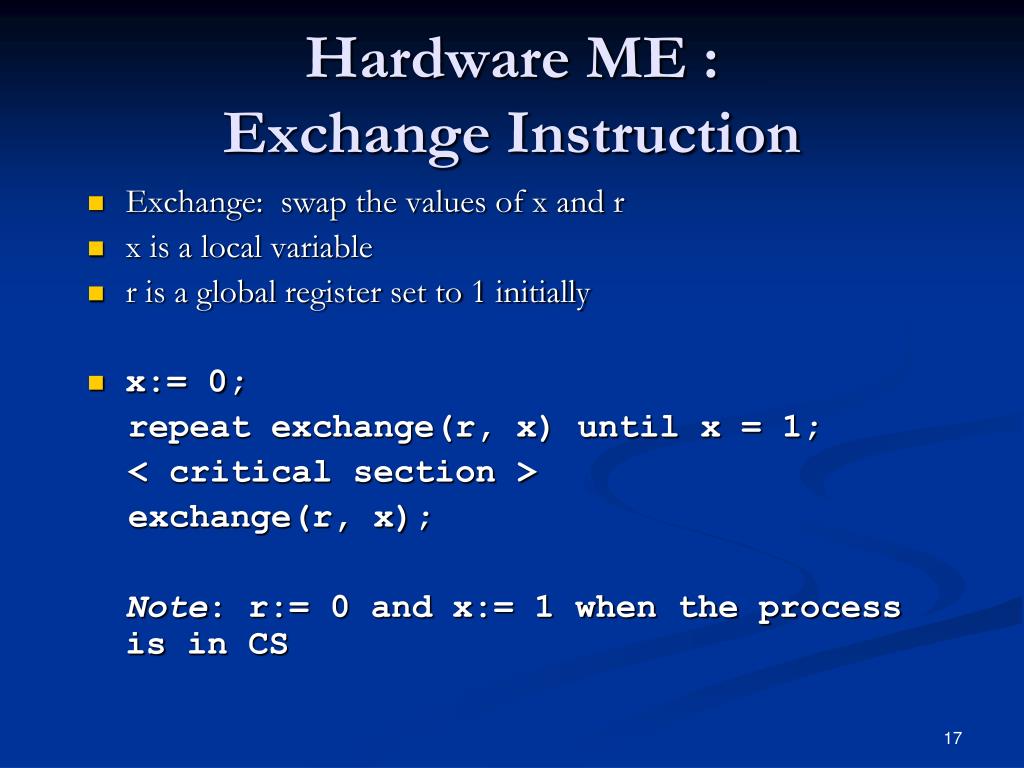 Hardware ME :
Exchange Instruction

Exchange: swap the values of x and r

x is a local variable

r is a global register set to 1 initially

x:= 0;
repeat exchange(r, x) until x = 1;
< critical section >
exchange(r, x);

Note: r:= 0 and x:= 1 when the process is in CS

17